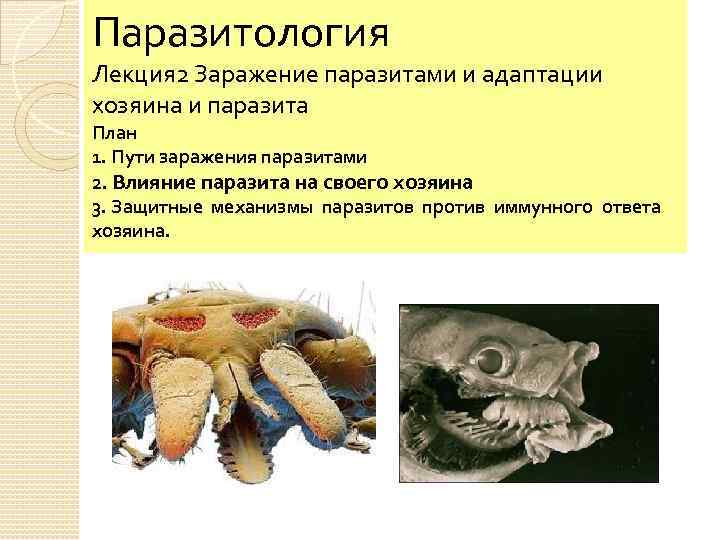 Паразитология

Лекция2 Заражение паразитами и адаптации хозяина и паразита

План

1. Пути заражения паразитами

2. Влияние паразита на своего хозяина

3. Защитные механизмы паразитов против иммунного ответа хозяина.